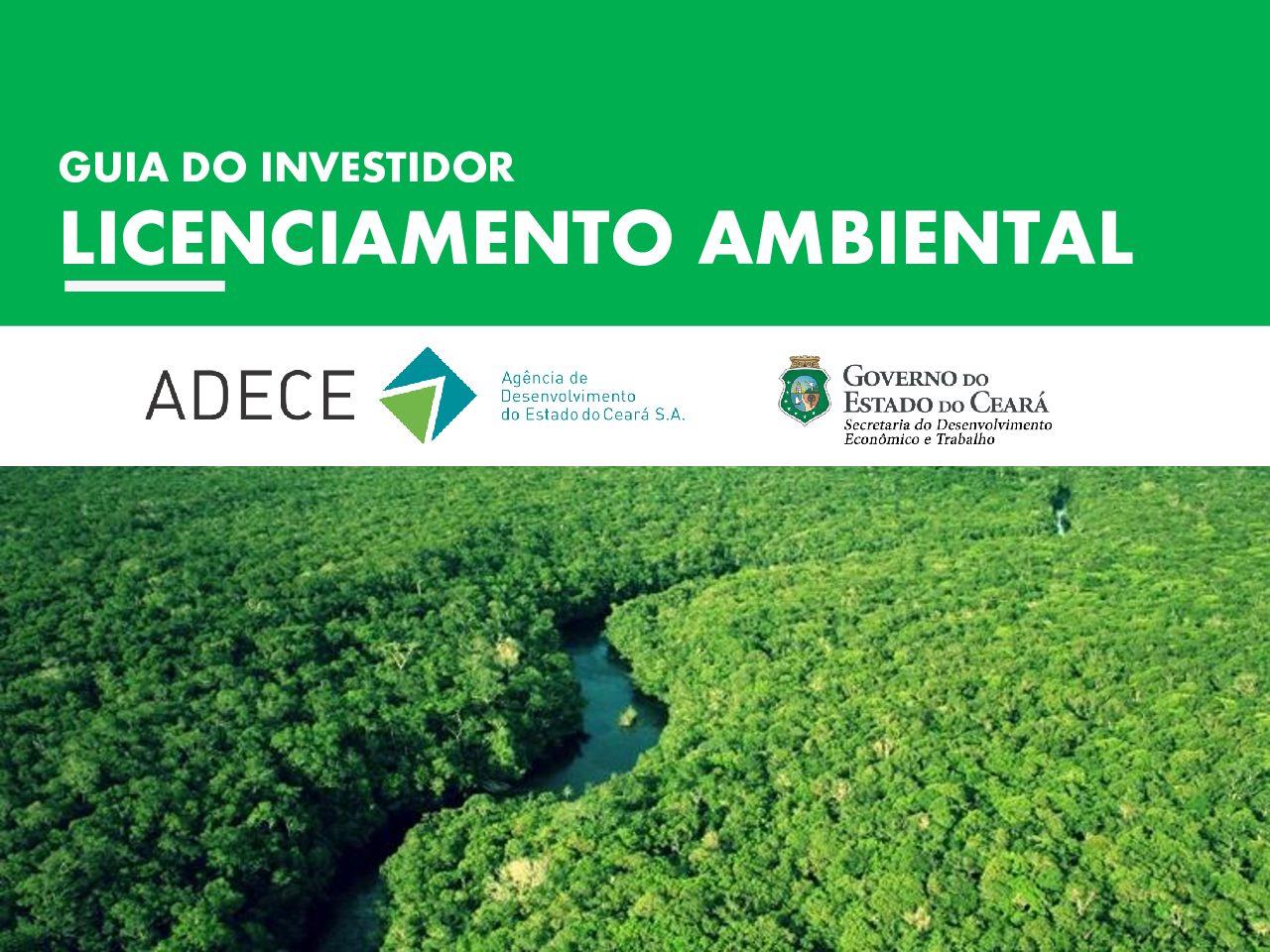 GUIA DO INVESTIDOR
LICENCIAMENTO AMBIENTAL

ADECE
Agência de Desenvolvimento do Estado do Ceará S.A.

GOVERNO DO ESTADO DO CEARÁ
Secretaria do Desenvolvimento Econômico e Trabalho